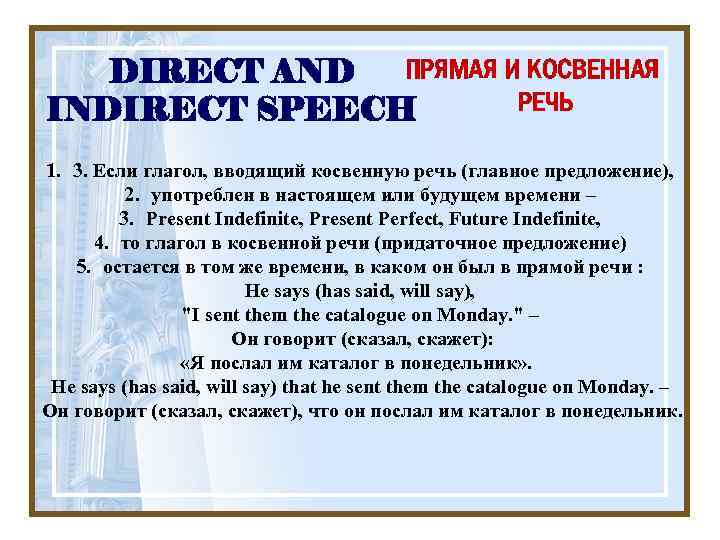 DIRECT AND INDIRECT SPEECH

ПРЯМАЯ И КОСВЕННАЯ РЕЧЬ

1. 3. Если глагол, вводящий косвенную речь (главное предложение),
2. употреблен в настоящем или будущем времени –
3. Present Indefinite, Present Perfect, Future Indefinite,
4. то глагол в косвенной речи (придаточное предложение)
5. остается в том же времени, в каком он был в прямой речи :
He says (has said, will say),
"I sent them the catalogue on Monday." –
Он говорит (сказал, скажет):
«Я послал им каталог в понедельник».
He says (has said, will say) that he sent them the catalogue on Monday. –
Он говорит (сказал, скажет), что он послал им каталог в понедельник.